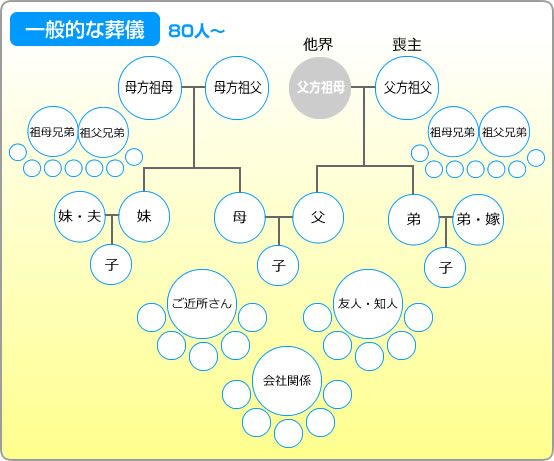 一般的な葬儀 80人～

他界 喪主

母方祖母 母方祖父 父方祖母 父方祖父

祖母兄弟 祖父兄弟 祖母兄弟 祖父兄弟

妹・夫 妹 母 父 弟 弟・嫁

子 子 子

ご近所さん 友人・知人

会社関係